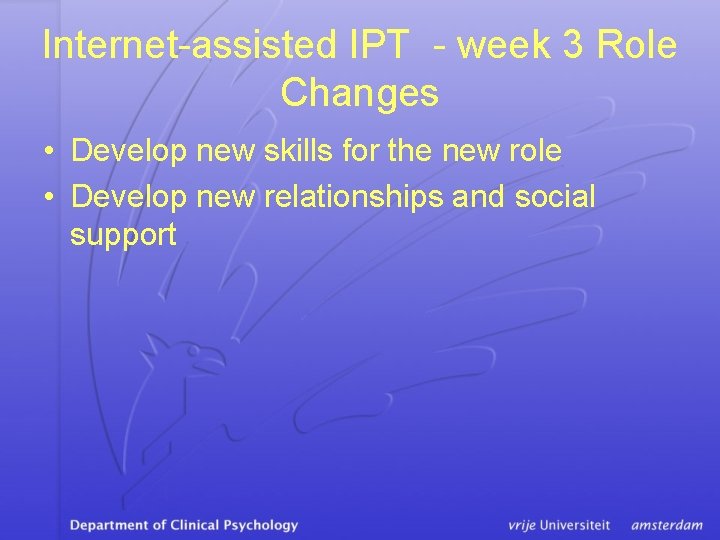 Internet-assisted IPT - week 3 Role Changes

• Develop new skills for the new role
• Develop new relationships and social support

Department of Clinical Psychology

vrije Universiteit amsterdam